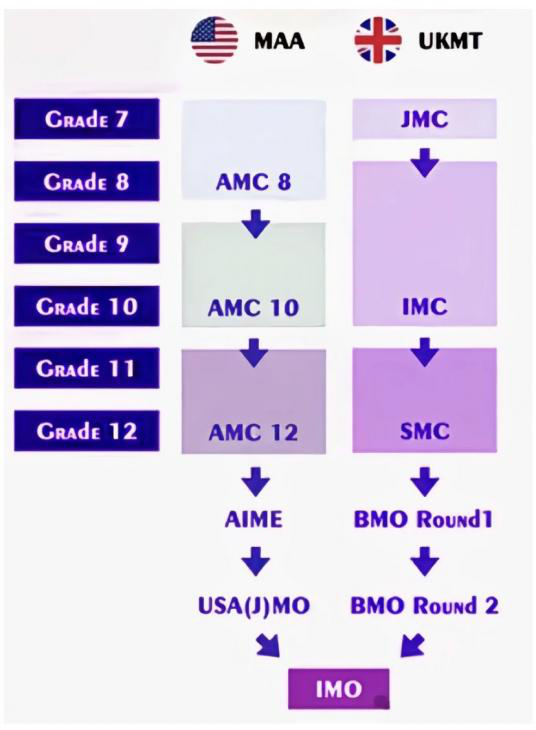 MAA UKMT

Grade 7
Grade 8
Grade 9
Grade 10
Grade 11
Grade 12

AMC 8
AMC 10
AMC 12
AIME
USA(J)MO

JMC
IMC
SMC
BMO Round1
BMO Round 2

IMO